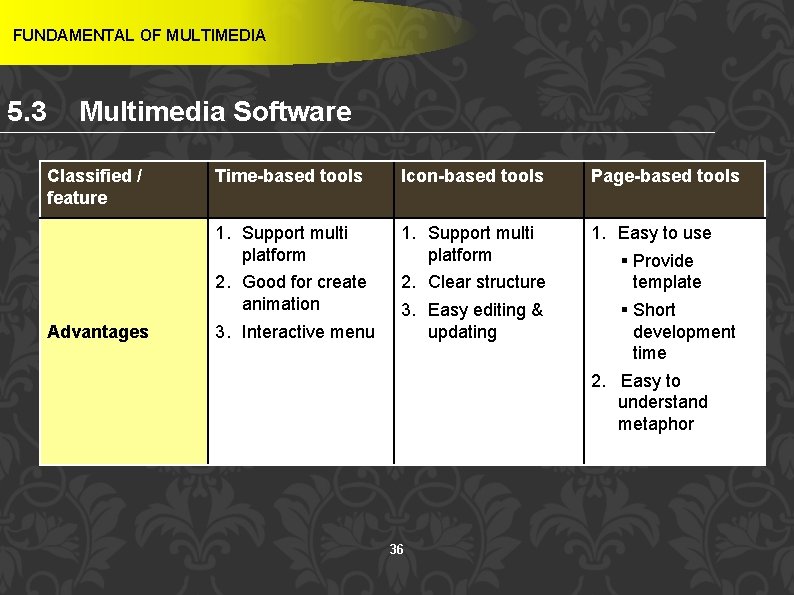 FUNDAMENTAL OF MULTIMEDIA

5.3 Multimedia Software

| Classified / feature | Time-based tools | Icon-based tools | Page-based tools |
|---|---|---|---|
| Advantages | 1. Support multi platform 2. Good for create animation 3. Interactive menu | 1. Support multi platform 2. Clear structure 3. Easy editing & updating | 1. Easy to use ▪ Provide template ▪ Short development time 2. Easy to understand metaphor |

36